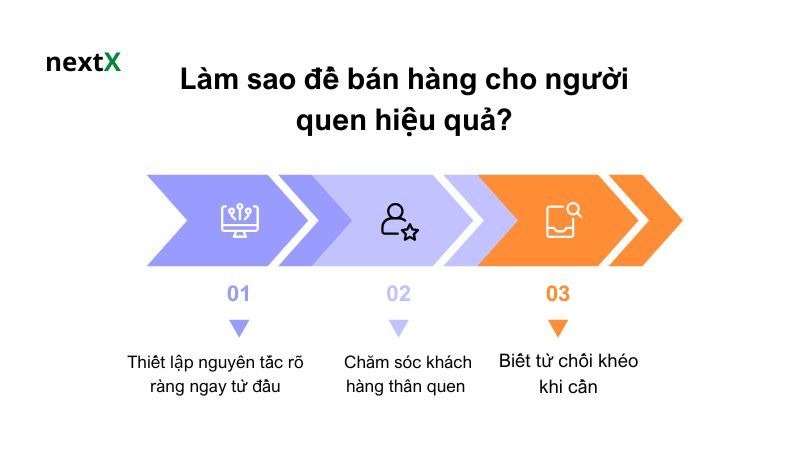 nextX

Làm sao để bán hàng cho người quen hiệu quả?

01

Thiết lập nguyên tắc rõ ràng ngay từ đầu

02

Chăm sóc khách hàng thân quen

03

Biết từ chối khéo khi cần